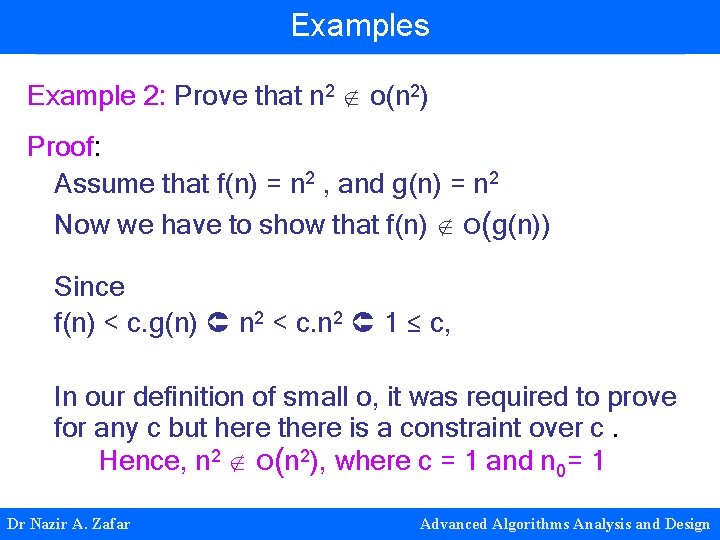 Examples

Example 2: Prove that $n^2 \notin o(n^2)$

Proof:

Assume that $f(n) = n^2$ , and $g(n) = n^2$

Now we have to show that $f(n) \notin o(g(n))$

Since

$f(n) < c.g(n) \Leftrightarrow n^2 < c.n^2 \Leftrightarrow 1 \leq c$,

In our definition of small o, it was required to prove for any c but here there is a constraint over c .

Hence, $n^2 \notin o(n^2)$, where $c = 1$ and $n_0 = 1$

Dr Nazir A. Zafar

Advanced Algorithms Analysis and Design